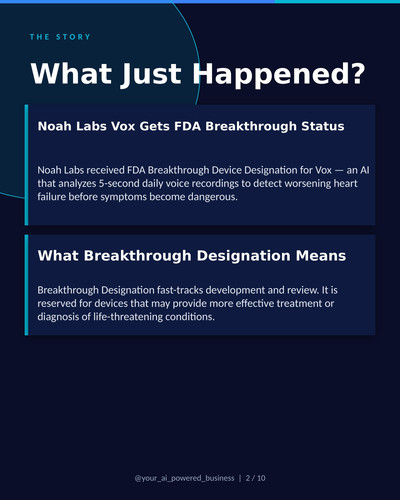 THE STORY

What Just Happened?

Noah Labs Vox Gets FDA Breakthrough Status

Noah Labs received FDA Breakthrough Device Designation for Vox — an AI that analyzes 5-second daily voice recordings to detect worsening heart failure before symptoms become dangerous.

What Breakthrough Designation Means

Breakthrough Designation fast-tracks development and review. It is reserved for devices that may provide more effective treatment or diagnosis of life-threatening conditions.

@your_ai_powered_business | 2 / 10